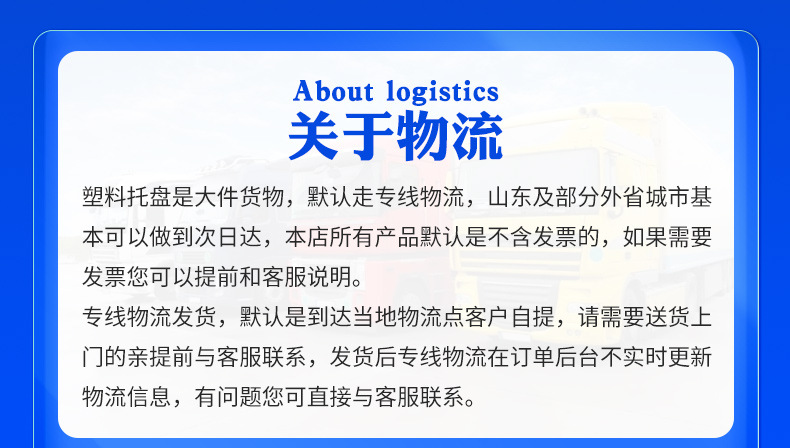 About logistics
关于物流

塑料托盘是大件货物，默认走专线物流，山东及部分外省城市基本可以做到次日达，本店所有产品默认是不含发票的，如果需要发票您可以提前和客服说明。
专线物流发货，默认是到达当地物流点客户自提，请需要送货上门的亲提前与客服联系，发货后专线物流在订单后台不实时更新物流信息，有问题您可直接与客服联系。